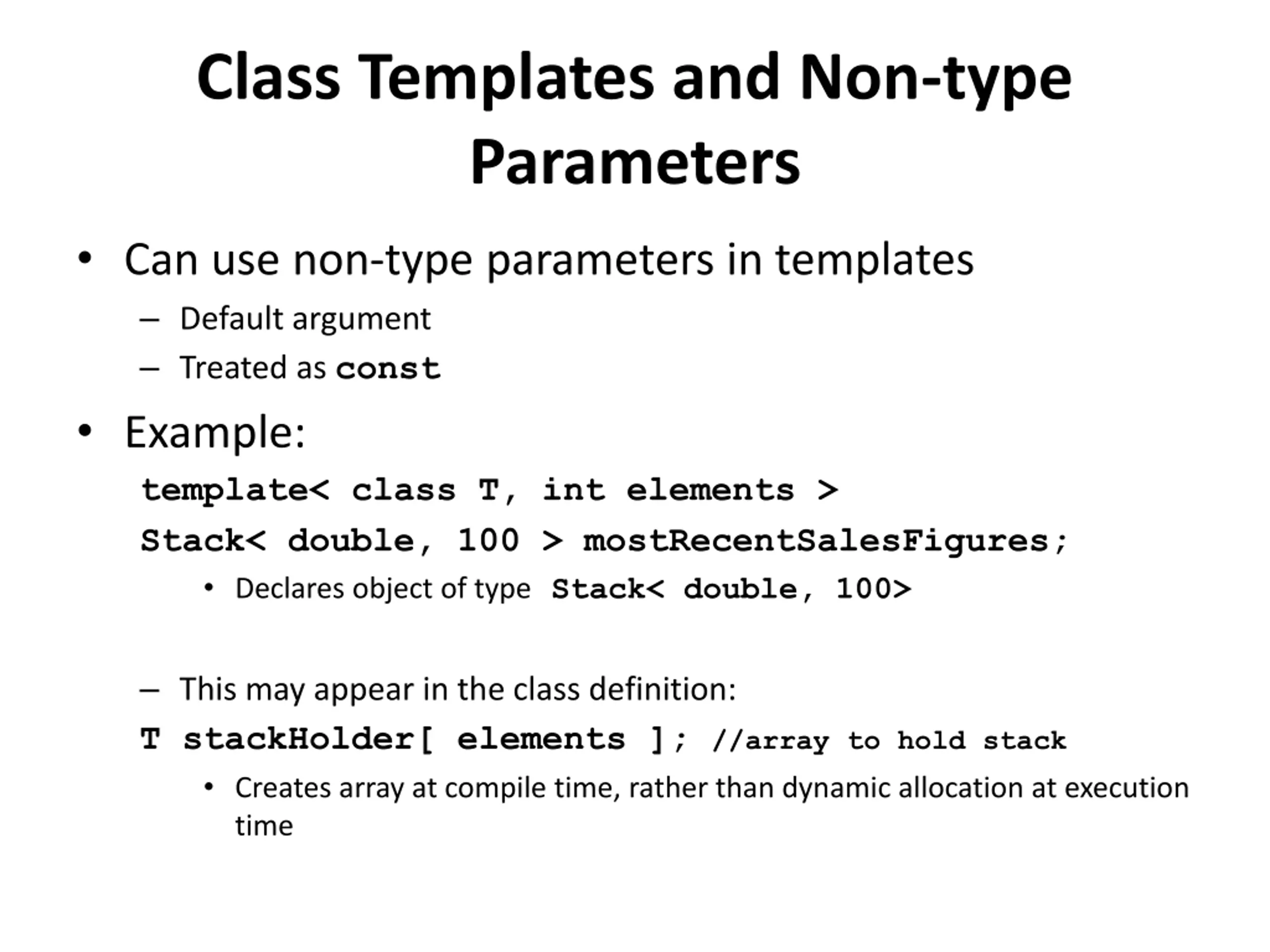 Class Templates and Non-type Parameters

• Can use non-type parameters in templates
– Default argument
– Treated as const

• Example:
template< class T, int elements >
Stack< double, 100 > mostRecentSalesFigures;
• Declares object of type Stack< double, 100>

– This may appear in the class definition:
T stackHolder[ elements ]; //array to hold stack
• Creates array at compile time, rather than dynamic allocation at execution time